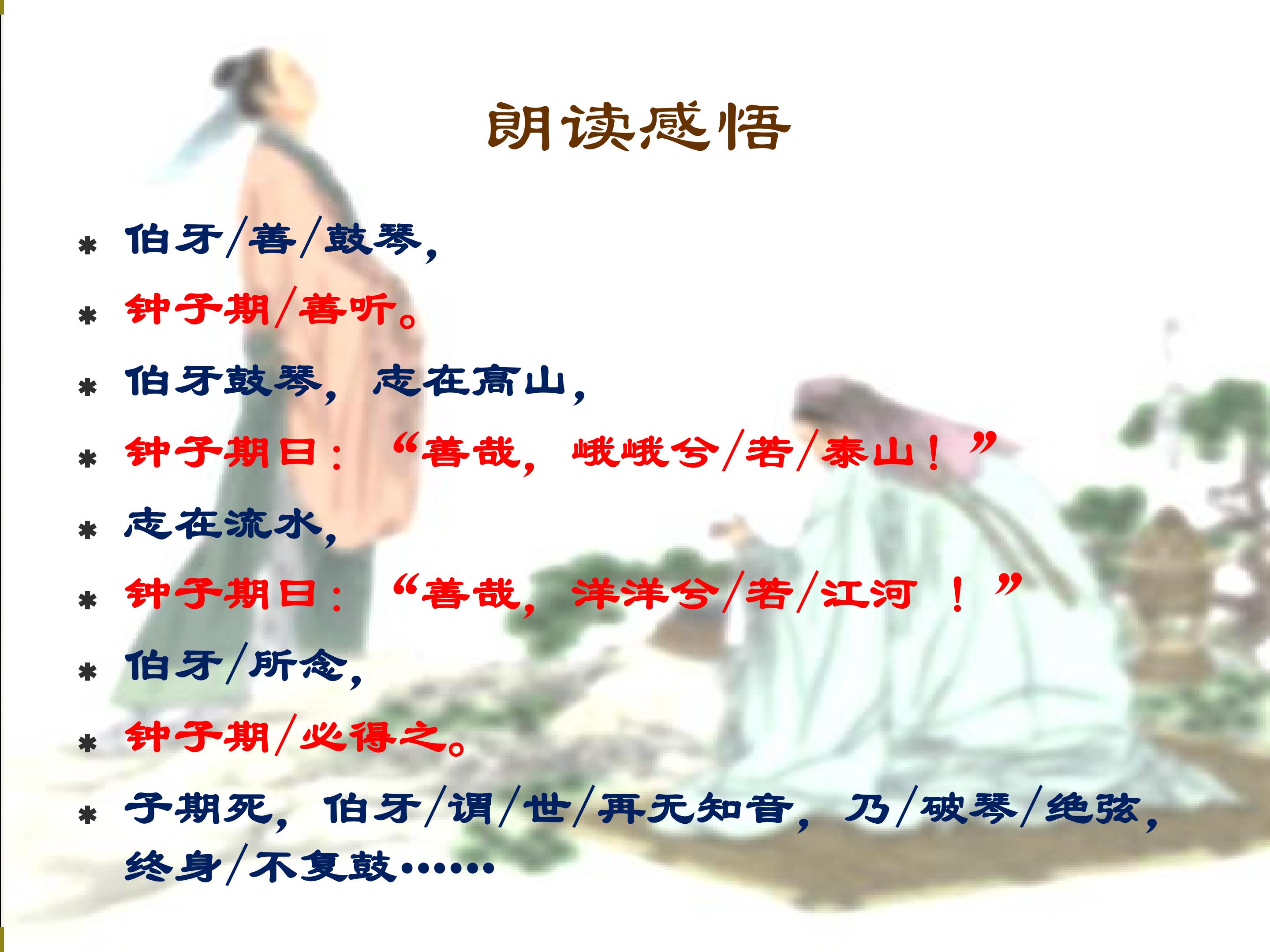 朗读感悟

* 伯牙/善/鼓琴，
* 钟子期/善听。
* 伯牙鼓琴，志在高山，
* 钟子期曰：“善哉，峨峨兮/若/泰山！”
* 志在流水，
* 钟子期曰：“善哉，洋洋兮/若/江河！”
* 伯牙/所念，
* 钟子期/必得之。
* 子期死，伯牙/谓/世/再无知音，乃/破琴/绝弦，终身/不复鼓……